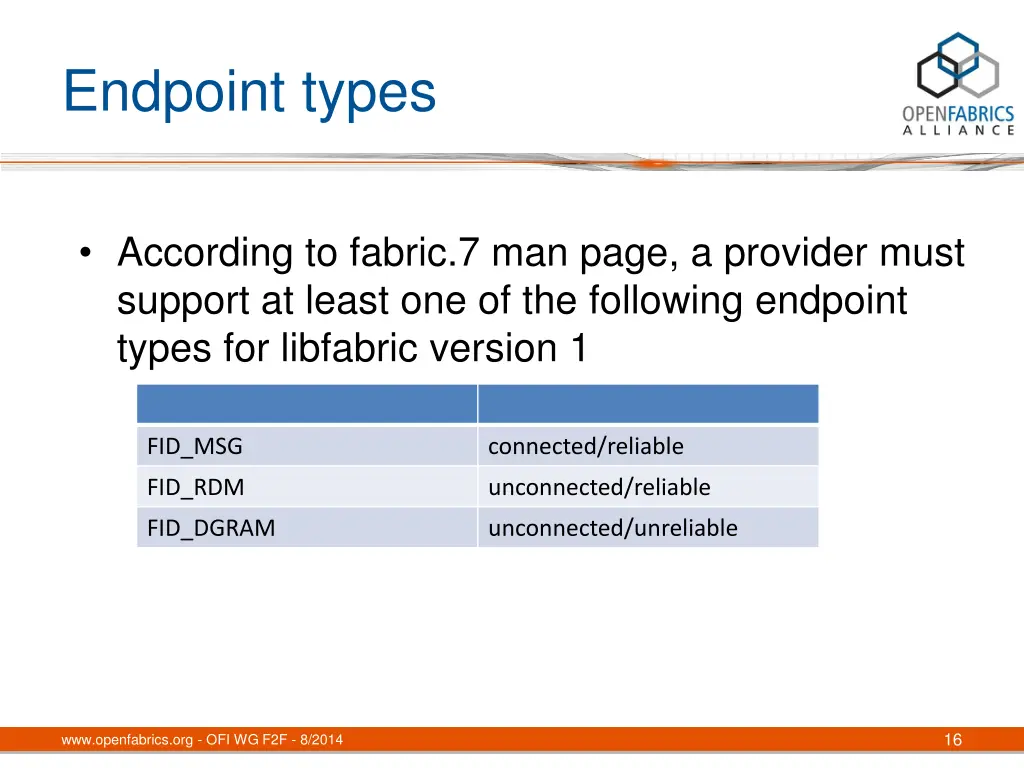 Endpoint types

OPENFABRICS ALLIANCE

• According to fabric.7 man page, a provider must support at least one of the following endpoint types for libfabric version 1

| | |
|---|---|
| FID_MSG | connected/reliable |
| FID_RDM | unconnected/reliable |
| FID_DGRAM | unconnected/unreliable |

www.openfabrics.org - OFI WG F2F - 8/2014

16